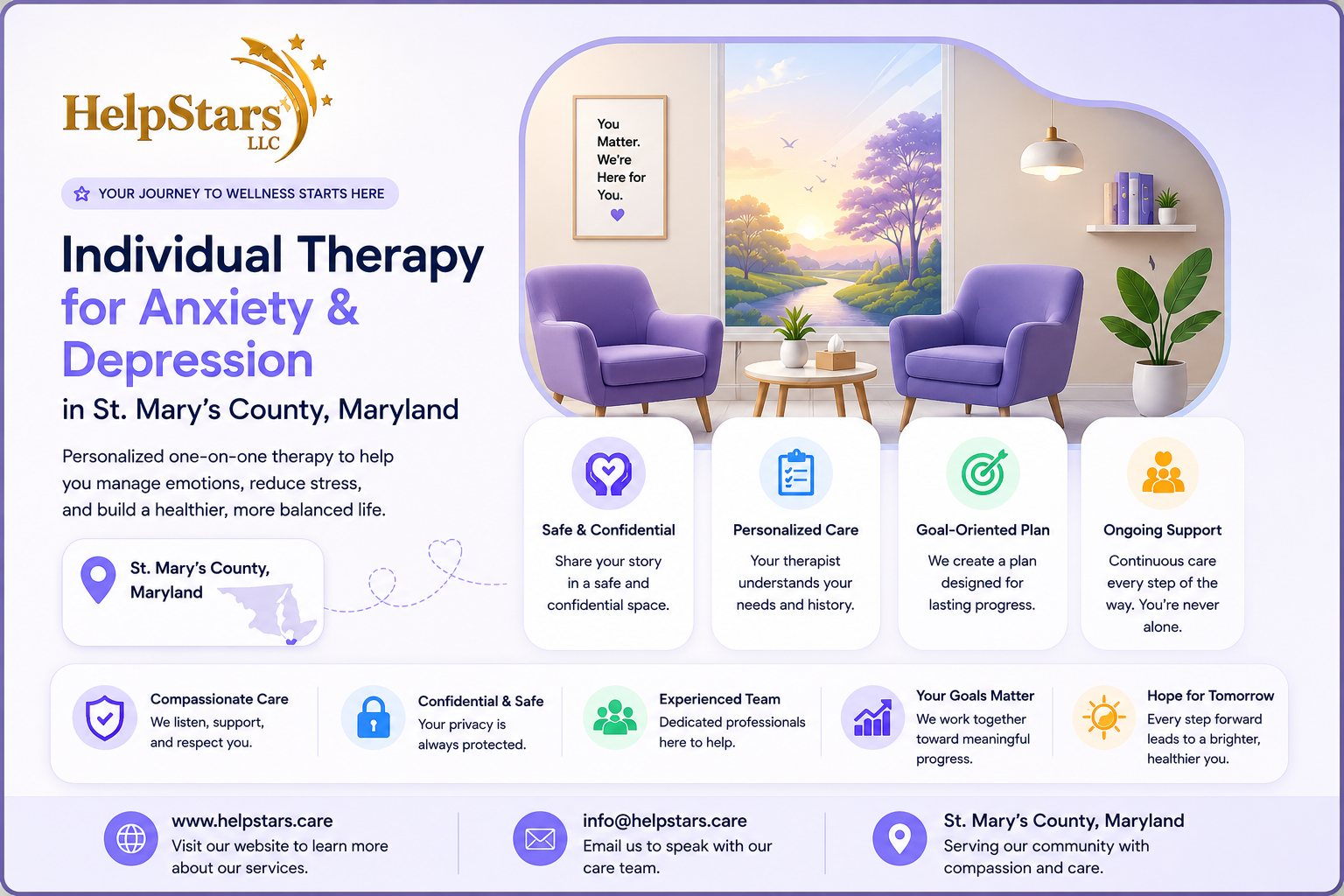 HelpStars LLC

YOUR JOURNEY TO WELLNESS STARTS HERE

Individual Therapy for Anxiety & Depression in St. Mary's County, Maryland

Personalized one-on-one therapy to help you manage emotions, reduce stress, and build a healthier, more balanced life.

St. Mary's County, Maryland

You Matter. We're Here for You.

Safe & Confidential
Share your story in a safe and confidential space.

Personalized Care
Your therapist understands your needs and history.

Goal-Oriented Plan
We create a plan designed for lasting progress.

Ongoing Support
Continuous care every step of the way. You're never alone.

Compassionate Care
We listen, support, and respect you.

Confidential & Safe
Your privacy is always protected.

Experienced Team
Dedicated professionals here to help.

Your Goals Matter
We work together toward meaningful progress.

Hope for Tomorrow
Every step forward leads to a brighter, healthier you.

www.helpstars.care
Visit our website to learn more about our services.

info@helpstars.care
Email us to speak with our care team.

St. Mary's County, Maryland
Serving our community with compassion and care.